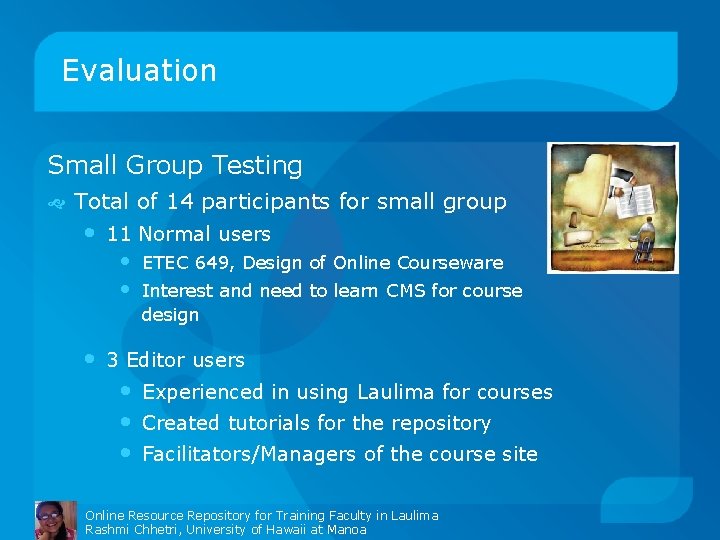 Evaluation

Small Group Testing

Total of 14 participants for small group

• 11 Normal users

• ETEC 649, Design of Online Courseware

• Interest and need to learn CMS for course design

• 3 Editor users

• Experienced in using Laulima for courses

• Created tutorials for the repository

• Facilitators/Managers of the course site

Online Resource Repository for Training Faculty in Laulima
Rashmi Chhetri, University of Hawaii at Manoa